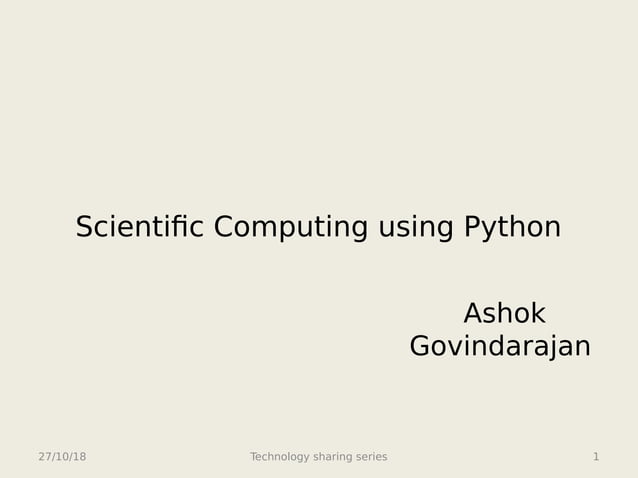 Scientific Computing using Python

Ashok Govindarajan

27/10/18 Technology sharing series 1